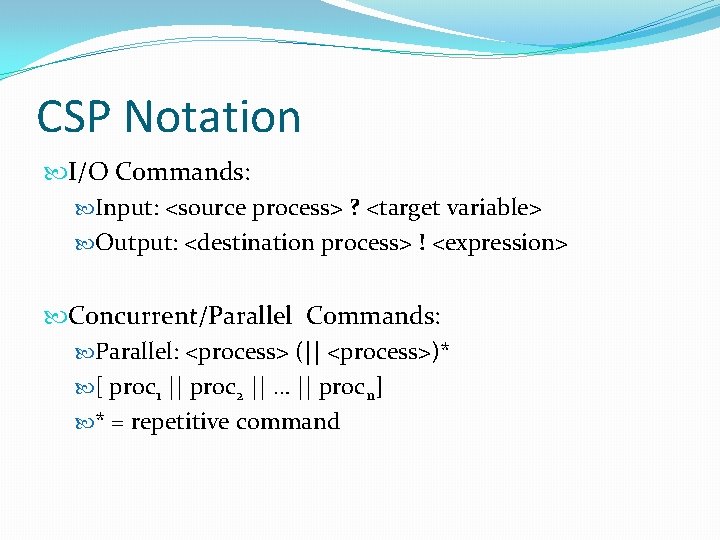 CSP Notation

I/O Commands:

Input: <source process> ? <target variable>

Output: <destination process> ! <expression>

Concurrent/Parallel Commands:

Parallel: <process> (|| <process>)*

[ $proc_1$ || $proc_2$ || … || $proc_n$]

* = repetitive command